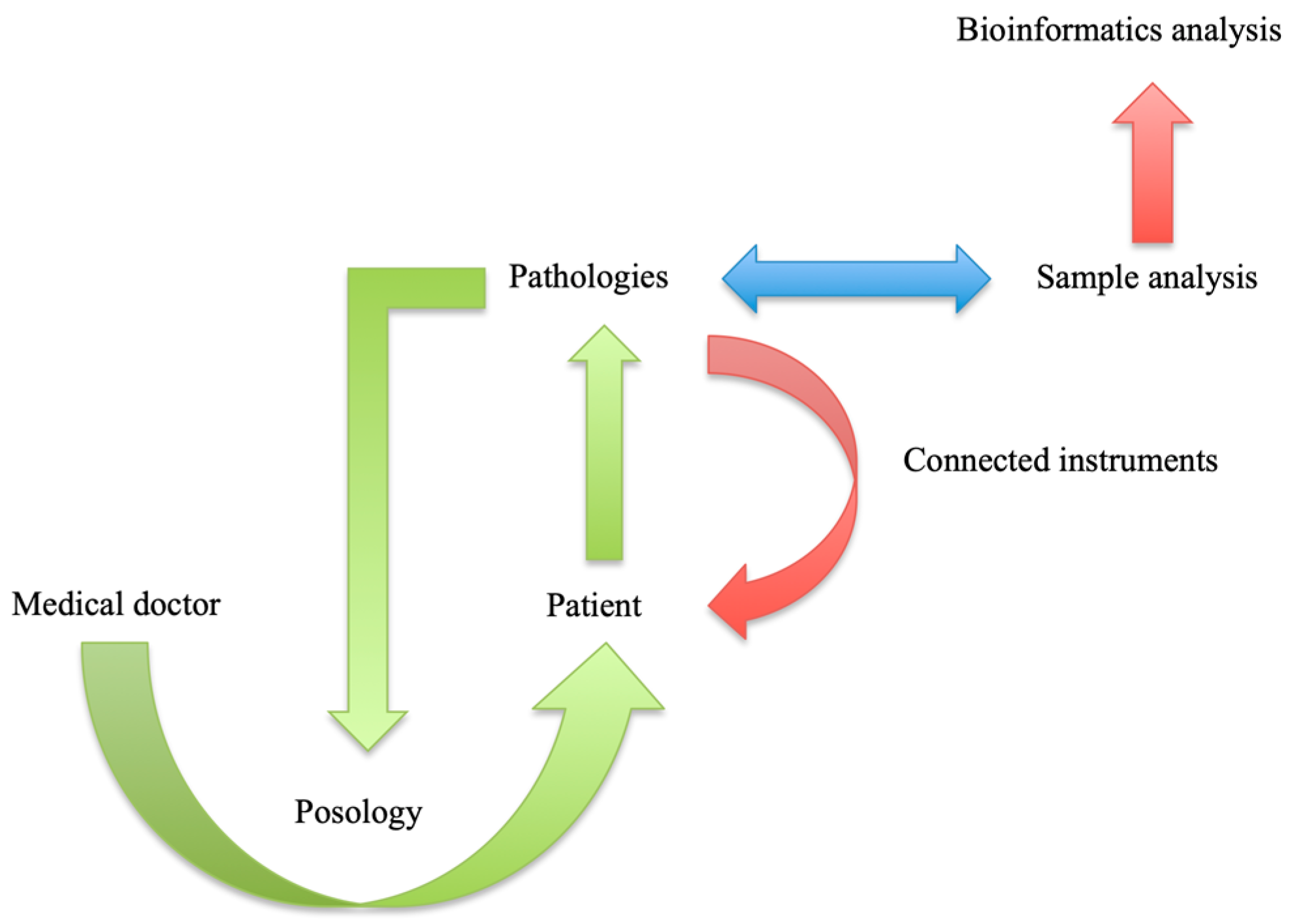 Bioinformatics analysis

Pathologies

Sample analysis

Connected instruments

Medical doctor

Patient

Posology